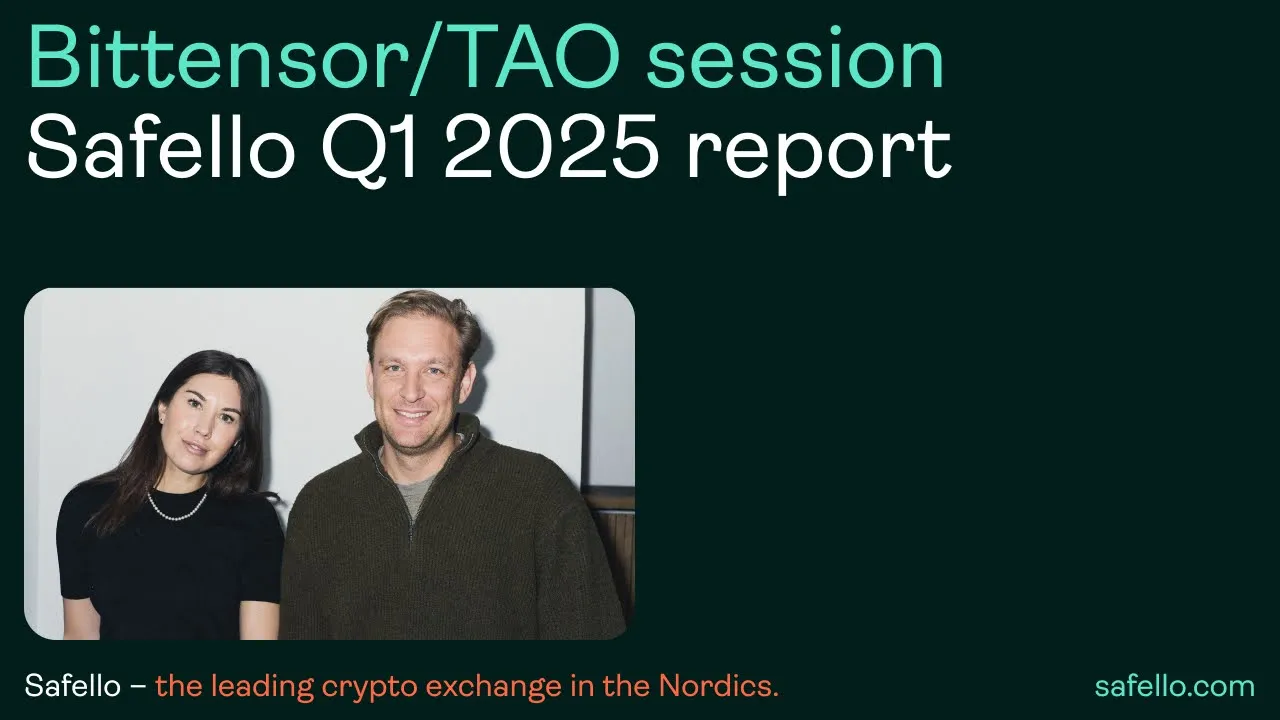 Bittensor/TAO session
Safello Q1 2025 report

Safello – the leading crypto exchange in the Nordics.

safello.com